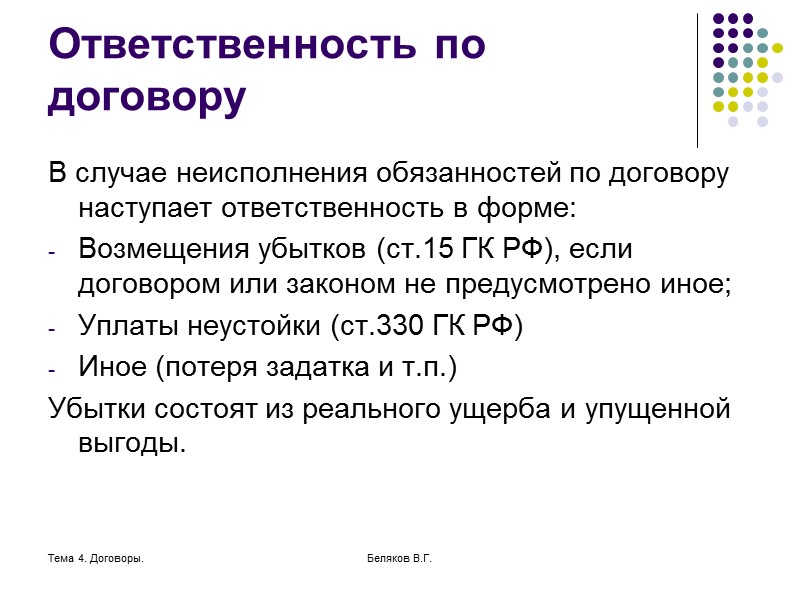 Ответственность по договору

В случае неисполнения обязанностей по договору наступает ответственность в форме:

- Возмещения убытков (ст.15 ГК РФ), если договором или законом не предусмотрено иное;
- Уплаты неустойки (ст.330 ГК РФ)
- Иное (потеря задатка и т.п.)

Убытки состоят из реального ущерба и упущенной выгоды.

Тема 4. Договоры.

Беляков В.Г.